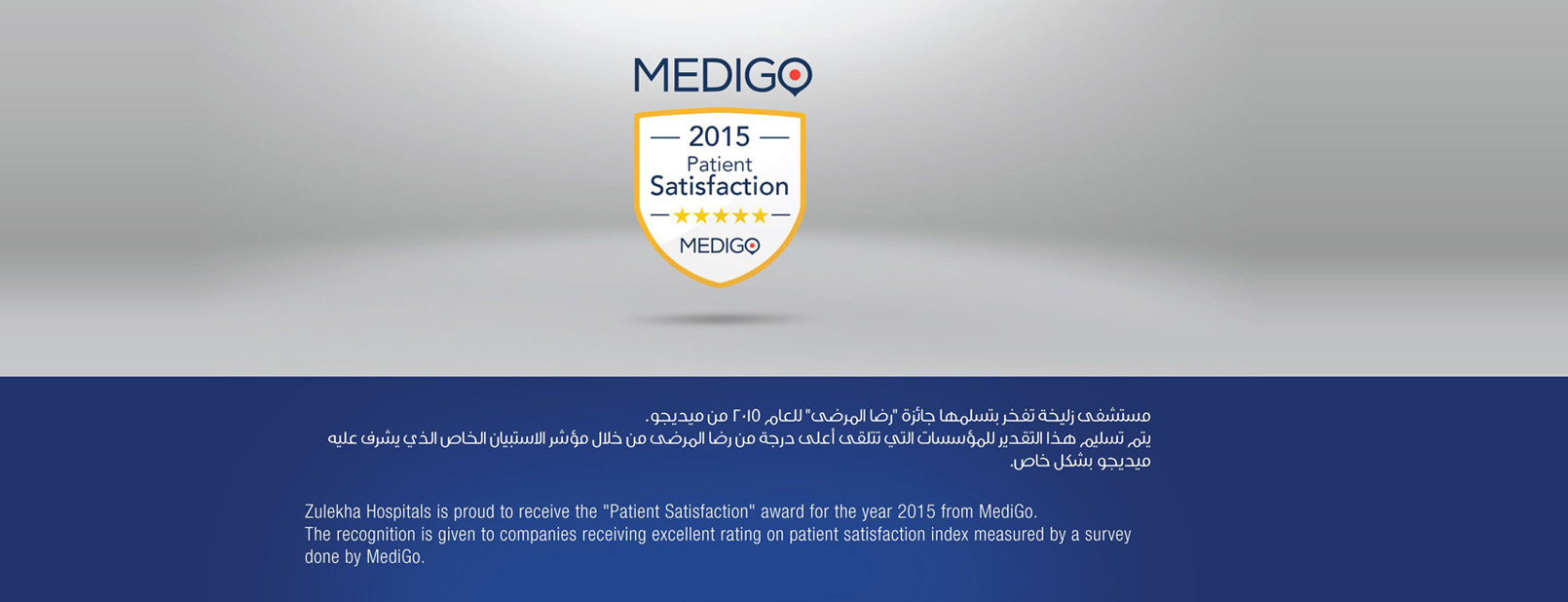 MEDIGO

2015
Patient
Satisfaction
★★★★★
MEDIGO

مستشفى زليخة تفخر بتسلمها جائزة "رضا المرضى" للعام ٢٠١٥ من ميديجو.
يتم تسليم هذا التقدير للمؤسسات التي تتلقى أعلى درجة من رضا المرضى من خلال مؤشر الاستبيان الخاص الذي يشرف عليه ميديجو بشكل خاص.

Zulekha Hospitals is proud to receive the "Patient Satisfaction" award for the year 2015 from MediGo.
The recognition is given to companies receiving excellent rating on patient satisfaction index measured by a survey done by MediGo.